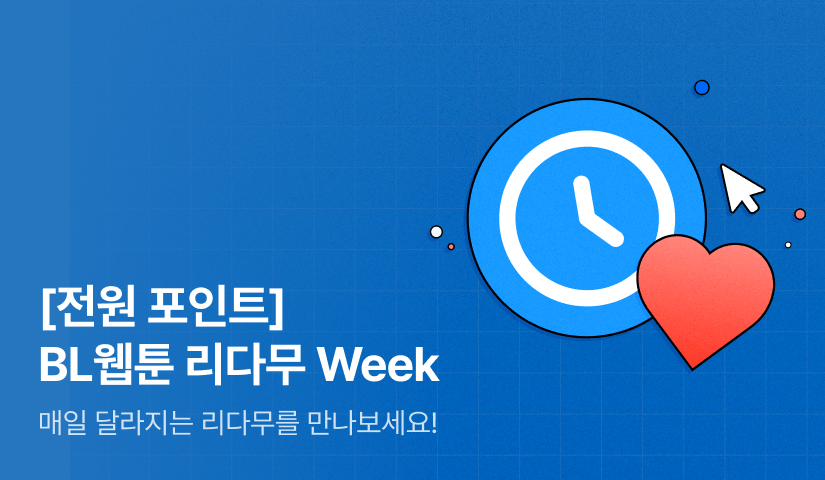 [전원 포인트]
BL웹툰 리다무 Week

매일 달라지는 리다무를 만나보세요!